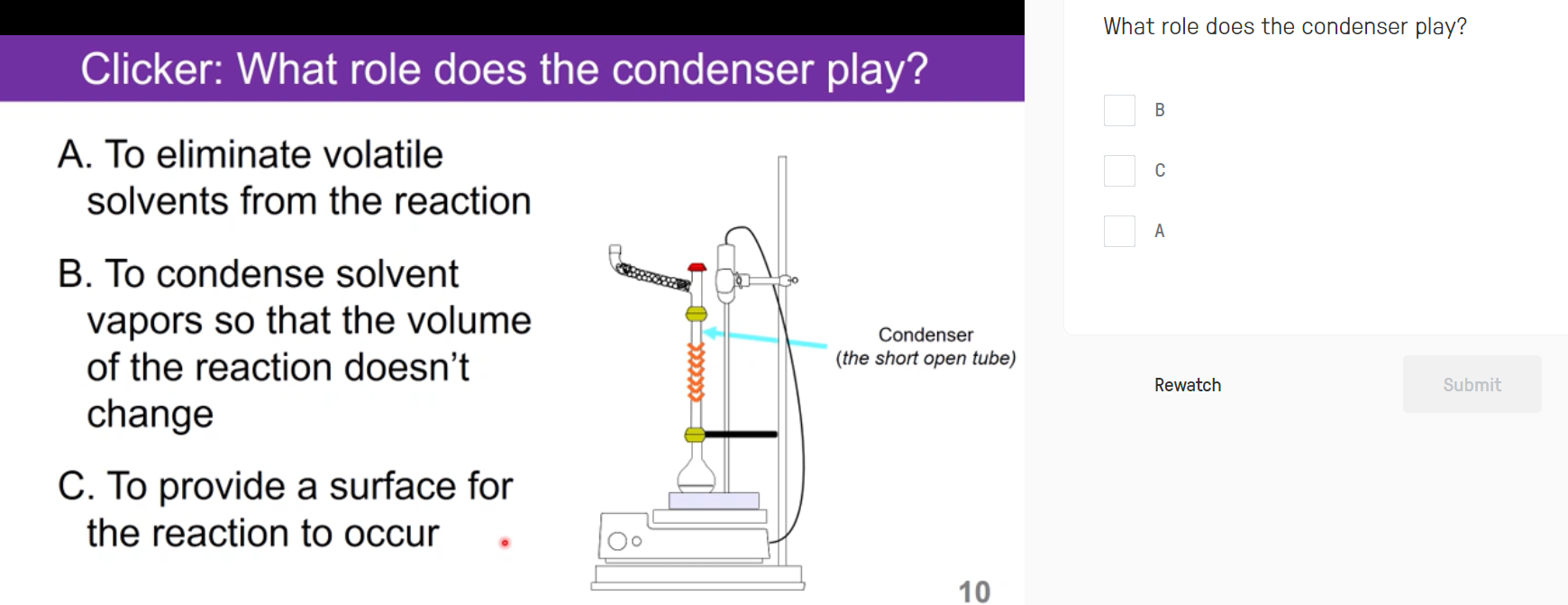 Clicker: What role does the condenser play?

A. To eliminate volatile solvents from the reaction

B. To condense solvent vapors so that the volume of the reaction doesn't change

C. To provide a surface for the reaction to occur

Condenser
(the short open tube)

10

What role does the condenser play?

B

C

A

Rewatch

Submit